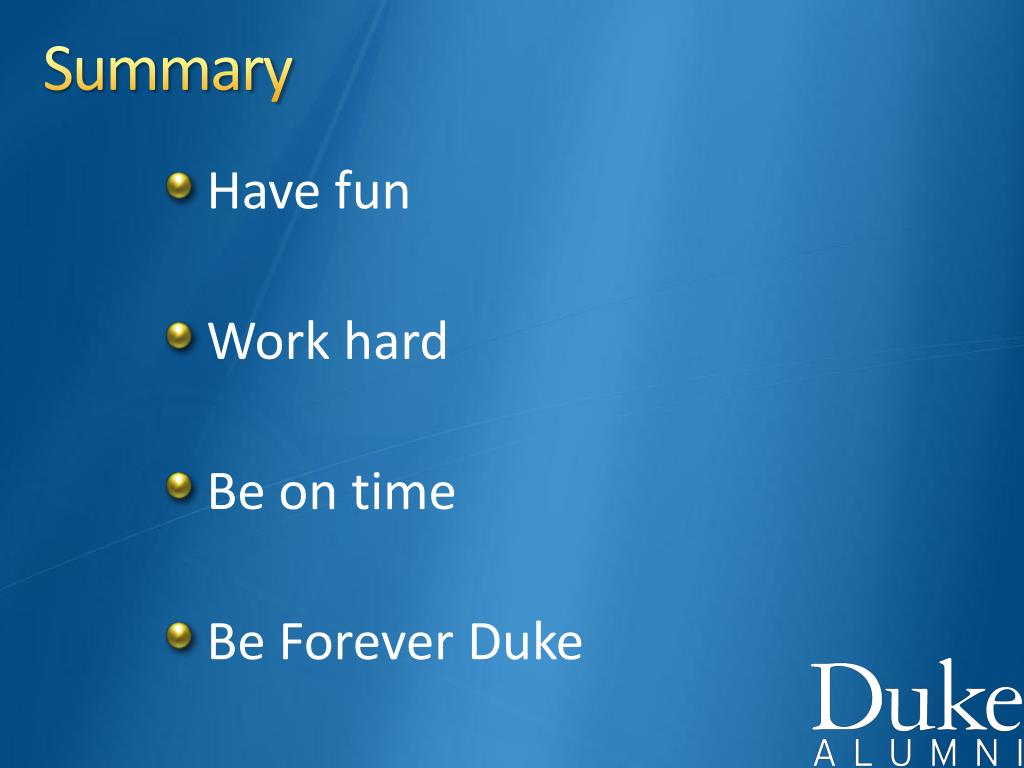 Summary

Have fun

Work hard

Be on time

Be Forever Duke

Duke
ALUMNI